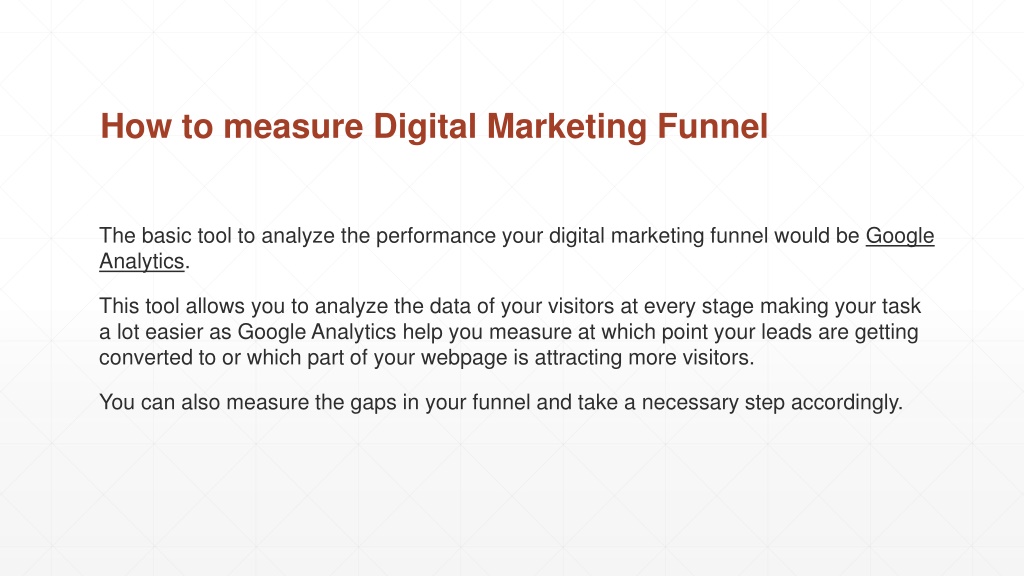 How to measure Digital Marketing Funnel

The basic tool to analyze the performance your digital marketing funnel would be Google Analytics.

This tool allows you to analyze the data of your visitors at every stage making your task a lot easier as Google Analytics help you measure at which point your leads are getting converted to or which part of your webpage is attracting more visitors.

You can also measure the gaps in your funnel and take a necessary step accordingly.